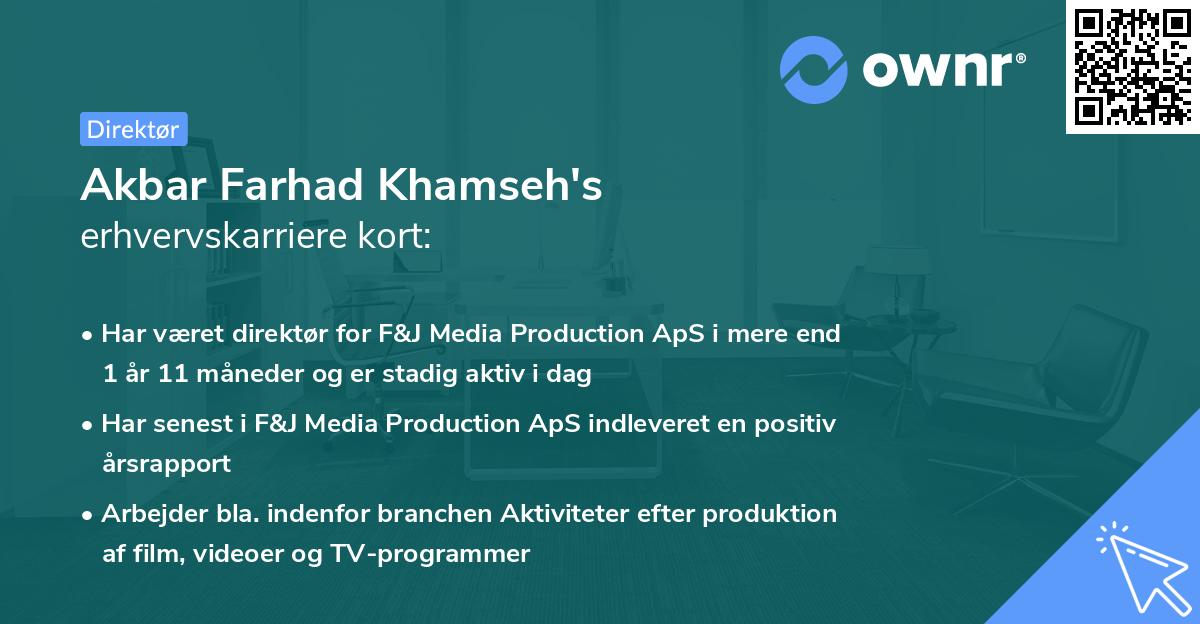 ownr®

Direktør

Akbar Farhad Khamseh's
erhvervskarriere kort:

• Har været direktør for F&J Media Production ApS i mere end 1 år 11 måneder og er stadig aktiv i dag

• Har senest i F&J Media Production ApS indleveret en positiv årsrapport

• Arbejder bla. indenfor branchen Aktiviteter efter produktion af film, videoer og TV-programmer